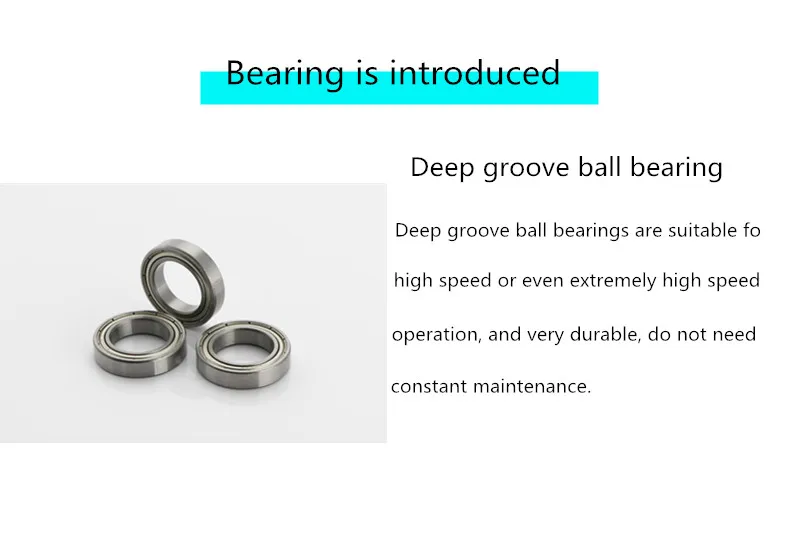 Bearing is introduced

Deep groove ball bearing

Deep groove ball bearings are suitable fo high speed or even extremely high speed operation, and very durable, do not need constant maintenance.